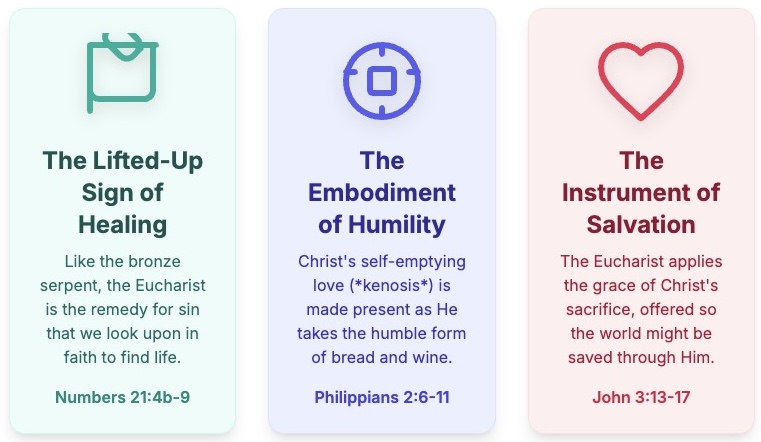 The Lifted-Up Sign of Healing

Like the bronze serpent, the Eucharist is the remedy for sin that we look upon in faith to find life.

Numbers 21:4b-9

The Embodiment of Humility

Christ's self-emptying love (*kenosis*) is made present as He takes the humble form of bread and wine.

Philippians 2:6-11

The Instrument of Salvation

The Eucharist applies the grace of Christ's sacrifice, offered so the world might be saved through Him.

John 3:13-17